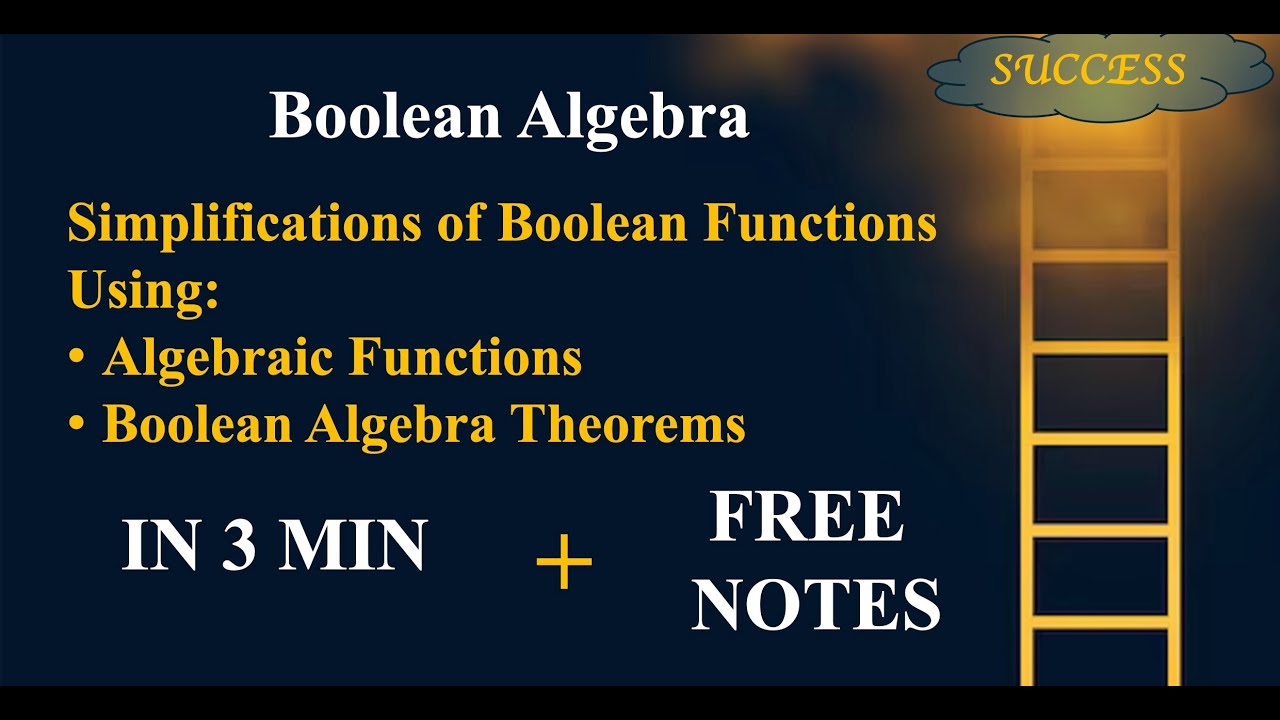 SUCCESS

Boolean Algebra

Simplifications of Boolean Functions Using:
• Algebraic Functions
• Boolean Algebra Theorems

IN 3 MIN

+

FREE NOTES